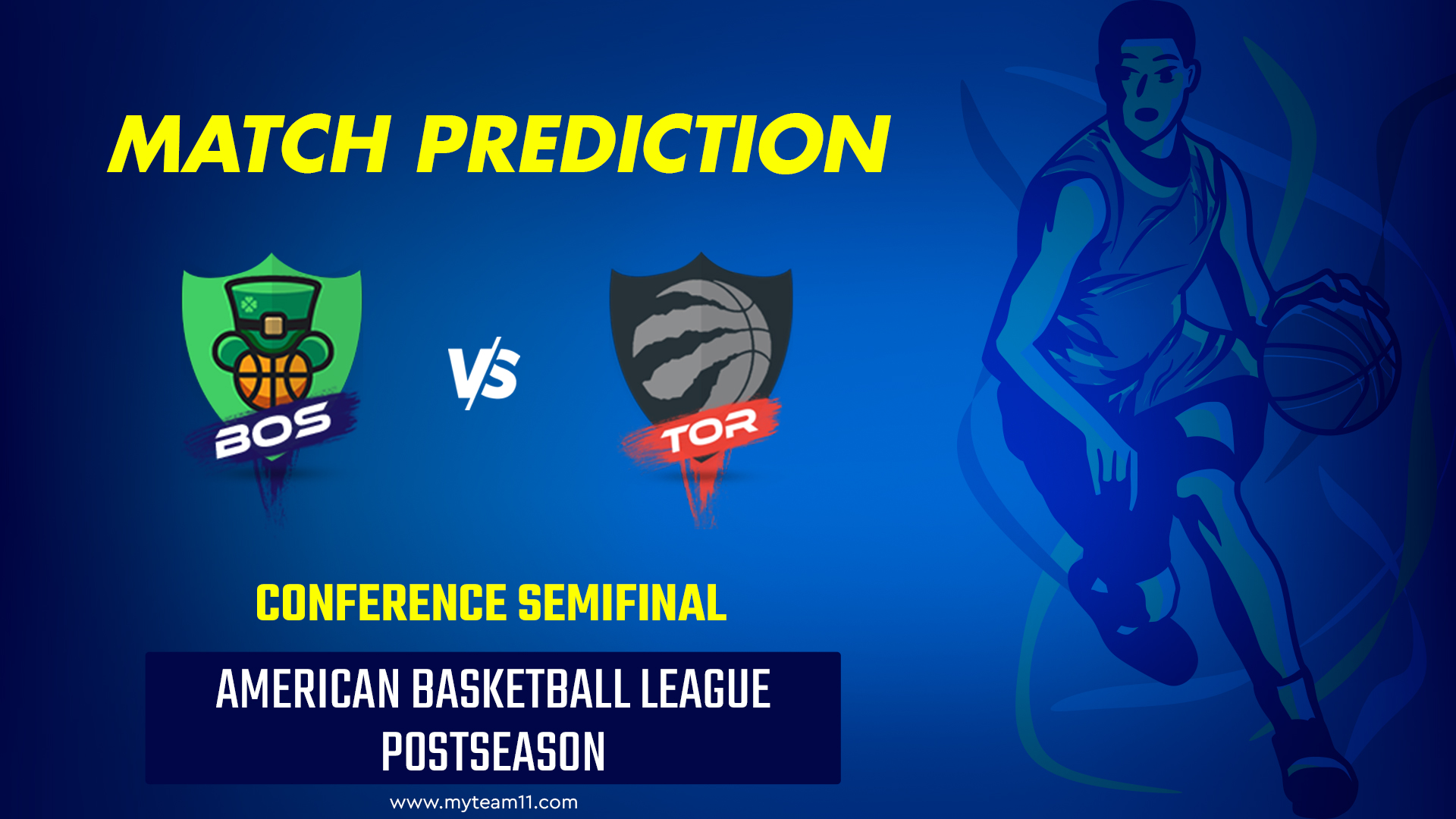 MATCH PREDICTION

BOS

VS

TOR

CONFERENCE SEMIFINAL

AMERICAN BASKETBALL LEAGUE POSTSEASON

www.myteam11.com